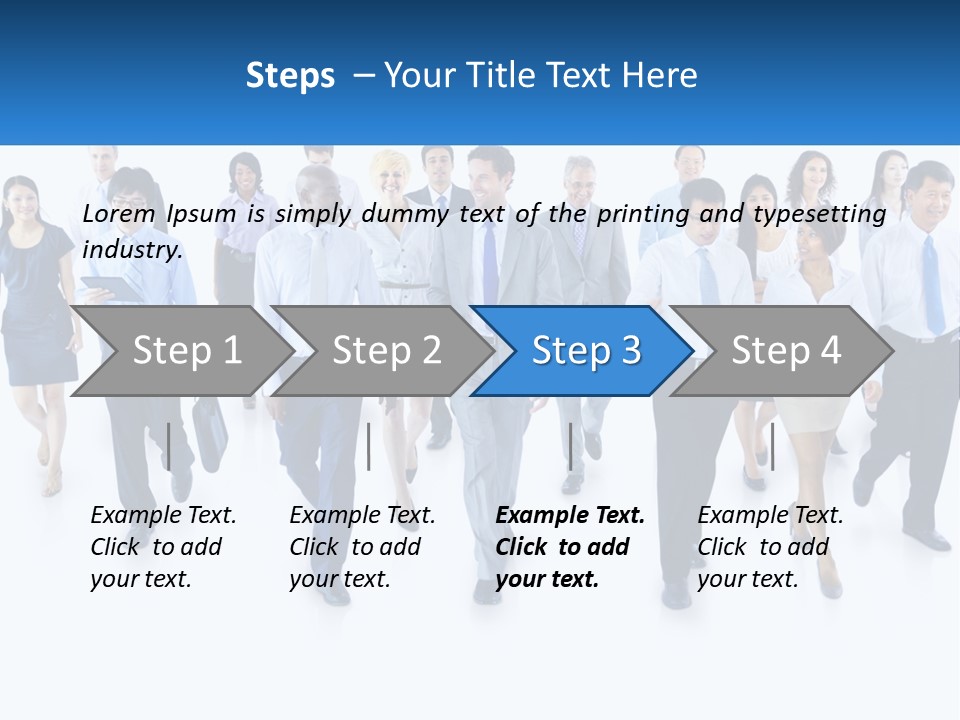 Steps – Your Title Text Here

Lorem Ipsum is simply dummy text of the printing and typesetting industry.

Step 1

Step 2

Step 3

Step 4

Example Text. Click to add your text.

Example Text. Click to add your text.

Example Text. Click to add your text.

Example Text. Click to add your text.